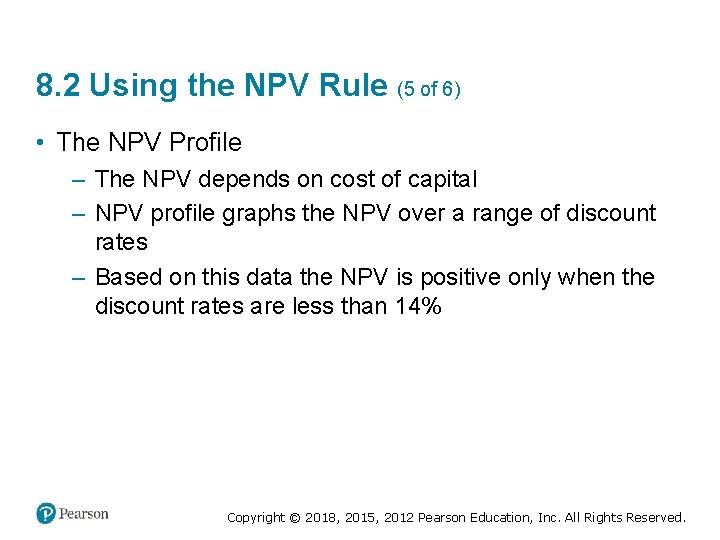 8.2 Using the NPV Rule (5 of 6)

• The NPV Profile

– The NPV depends on cost of capital

– NPV profile graphs the NPV over a range of discount rates

– Based on this data the NPV is positive only when the discount rates are less than 14%

Pearson

Copyright © 2018, 2015, 2012 Pearson Education, Inc. All Rights Reserved.